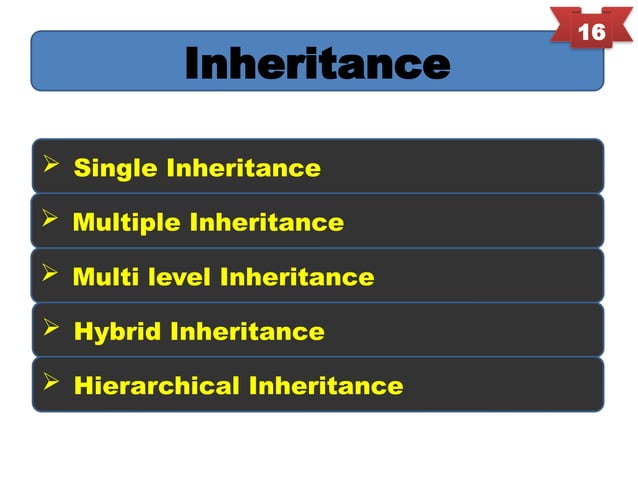 16

Inheritance

➢ Single Inheritance

➢ Multiple Inheritance

➢ Multi level Inheritance

➢ Hybrid Inheritance

➢ Hierarchical Inheritance